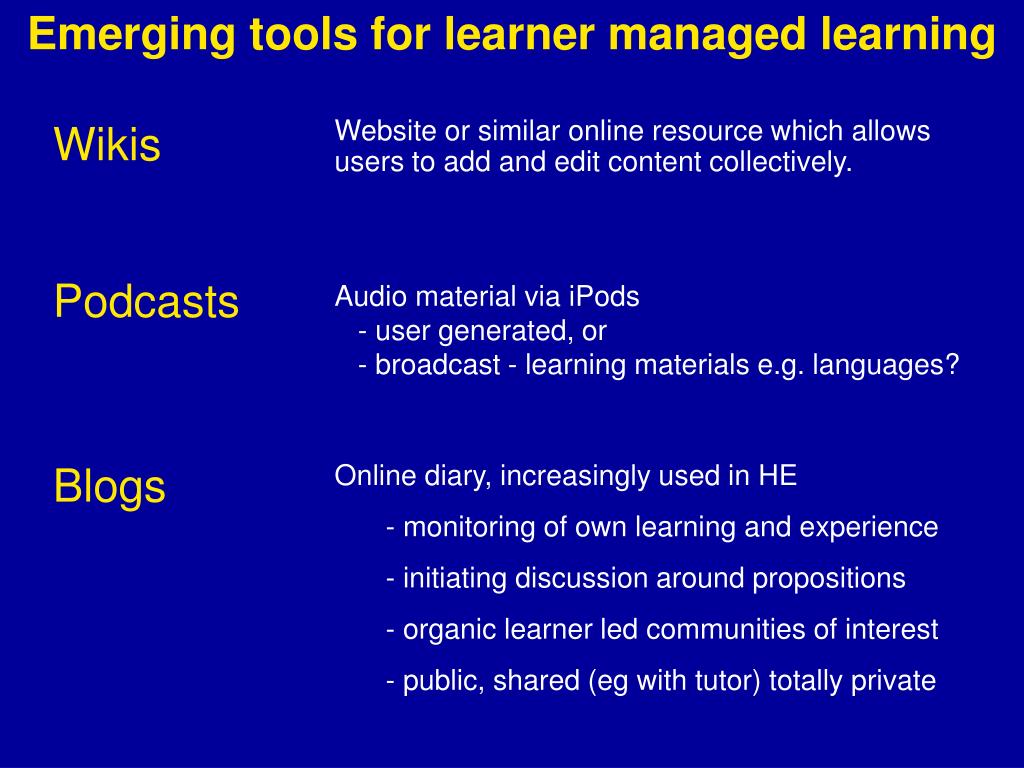 Emerging tools for learner managed learning

Wikis

Website or similar online resource which allows users to add and edit content collectively.

Podcasts

Audio material via iPods
- user generated, or
- broadcast - learning materials e.g. languages?

Blogs

Online diary, increasingly used in HE
- monitoring of own learning and experience
- initiating discussion around propositions
- organic learner led communities of interest
- public, shared (eg with tutor) totally private